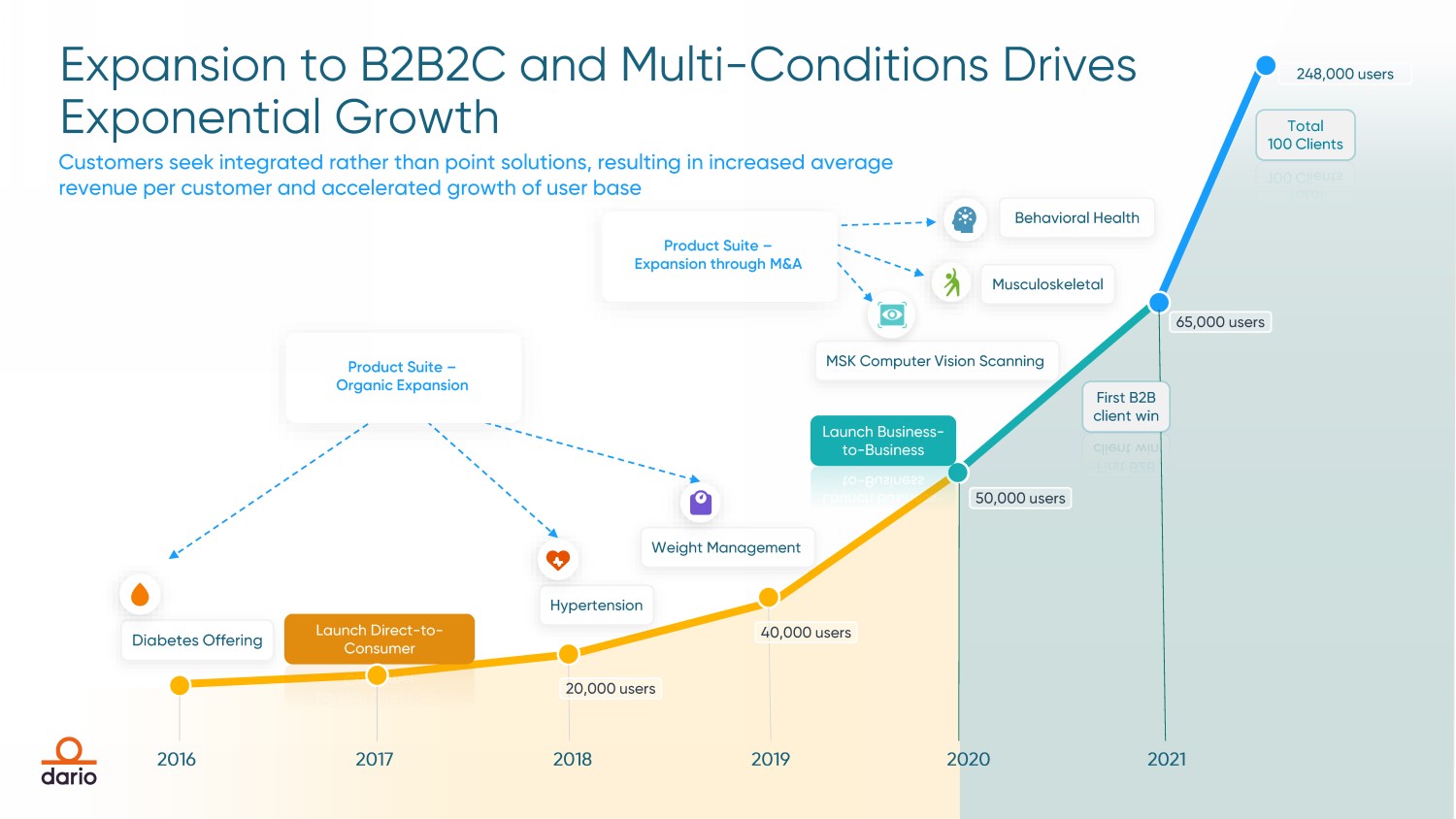 Expansion to B2B2C and Multi-Conditions Drives Exponential Growth

Customers seek integrated rather than point solutions, resulting in increased average revenue per customer and accelerated growth of user base

248,000 users

Total 100 Clients

Product Suite – Expansion through M&A

Behavioral Health

Musculoskeletal

MSK Computer Vision Scanning

65,000 users

First B2B client win

Product Suite – Organic Expansion

Launch Business-to-Business

50,000 users

Weight Management

Hypertension

40,000 users

Diabetes Offering

Launch Direct-to-Consumer

20,000 users

dario

2016

2017

2018

2019

2020

2021